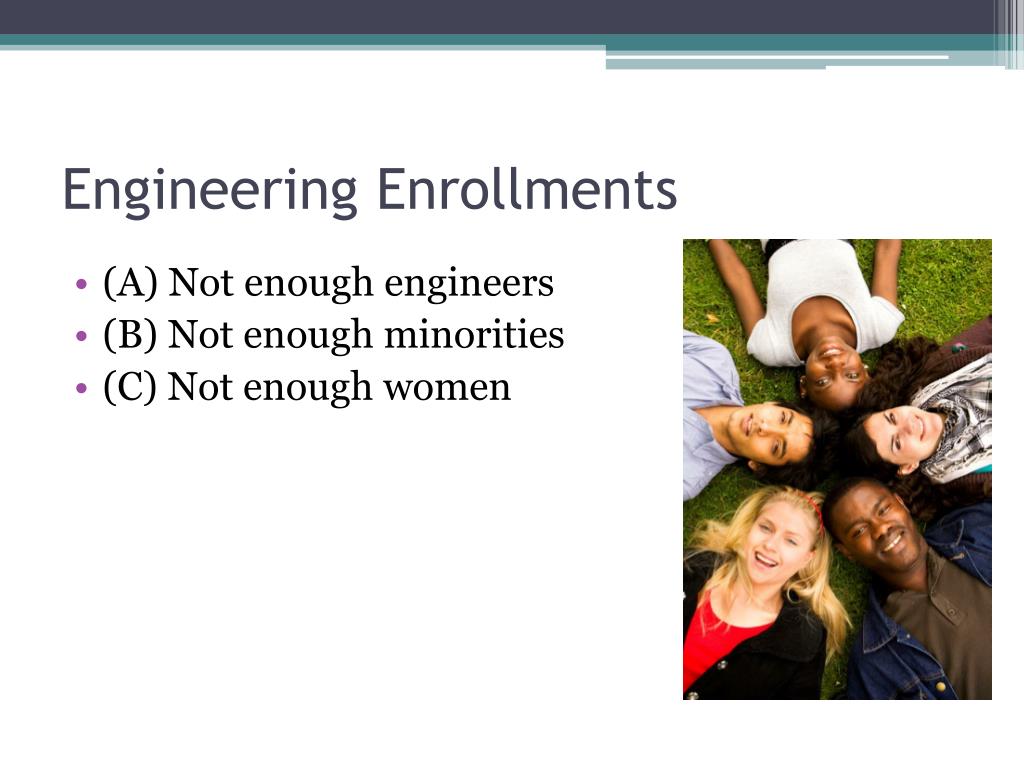 Engineering Enrollments

• (A) Not enough engineers
• (B) Not enough minorities
• (C) Not enough women